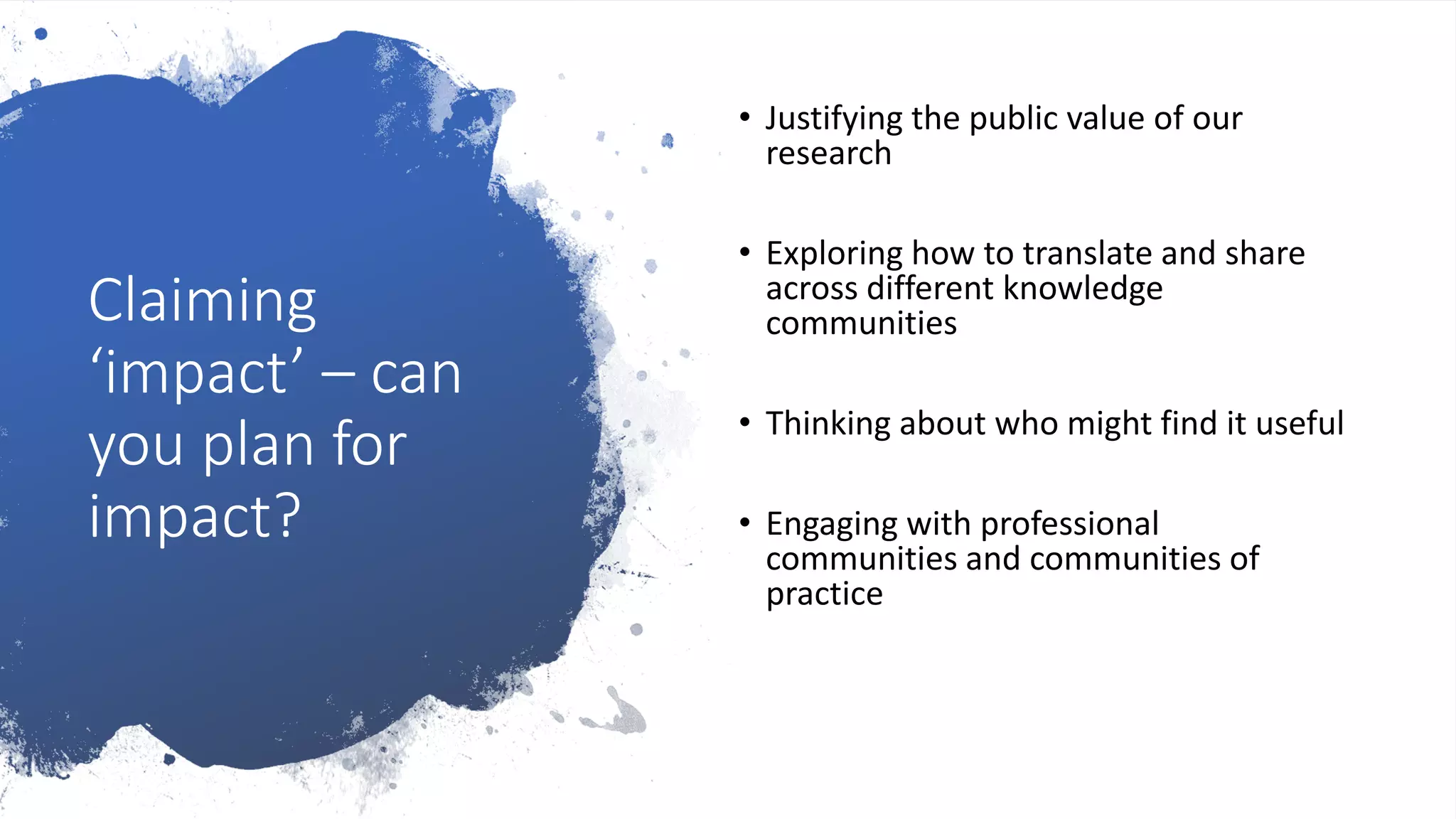 Claiming ‘impact’ – can you plan for impact?

• Justifying the public value of our research

• Exploring how to translate and share across different knowledge communities

• Thinking about who might find it useful

• Engaging with professional communities and communities of practice